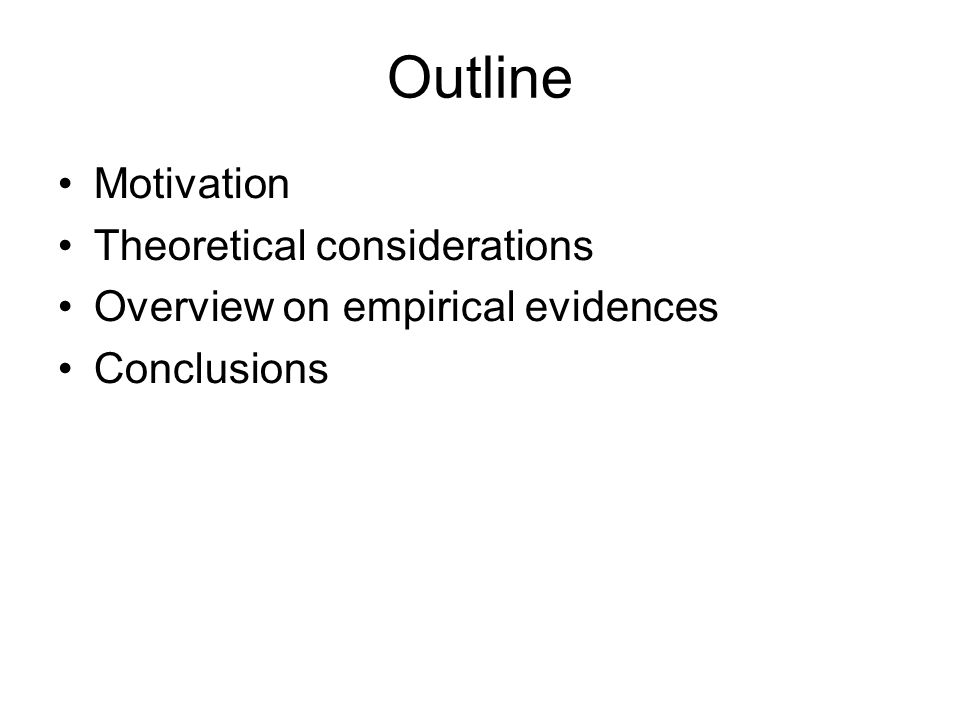 Outline

• Motivation
• Theoretical considerations
• Overview on empirical evidences
• Conclusions